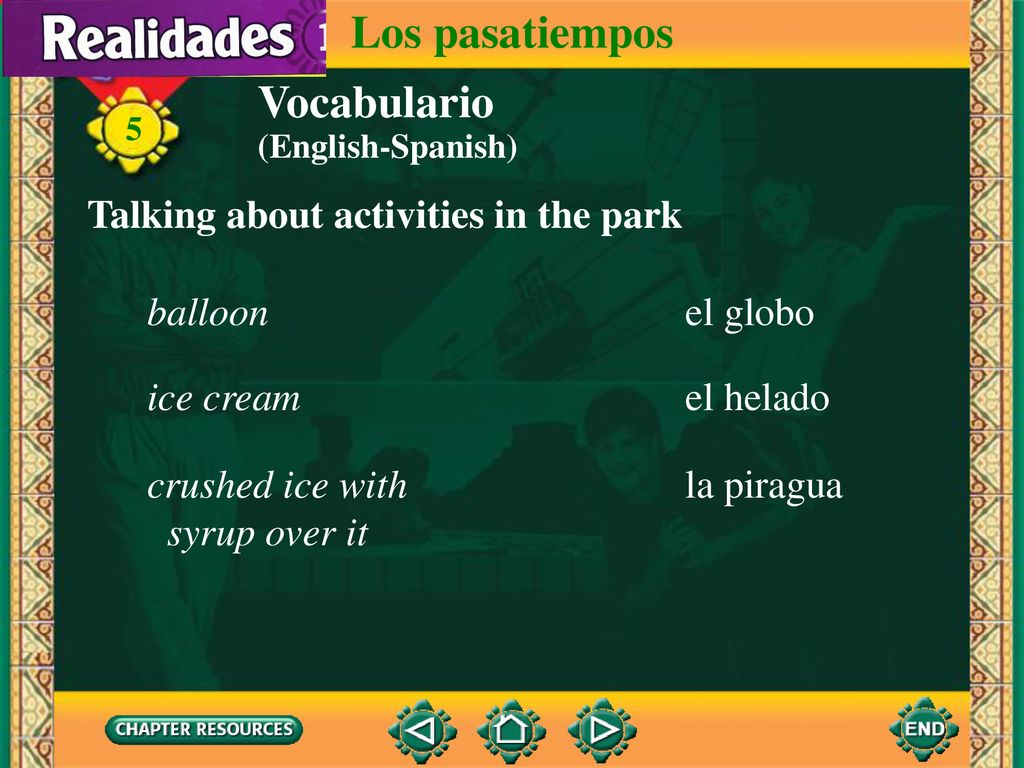 Realidades 1

Los pasatiempos

5

Vocabulario
(English-Spanish)

Talking about activities in the park

| | |
|---|---|
| balloon | el globo |
| ice cream | el helado |
| crushed ice with syrup over it | la piragua |

CHAPTER RESOURCES

END